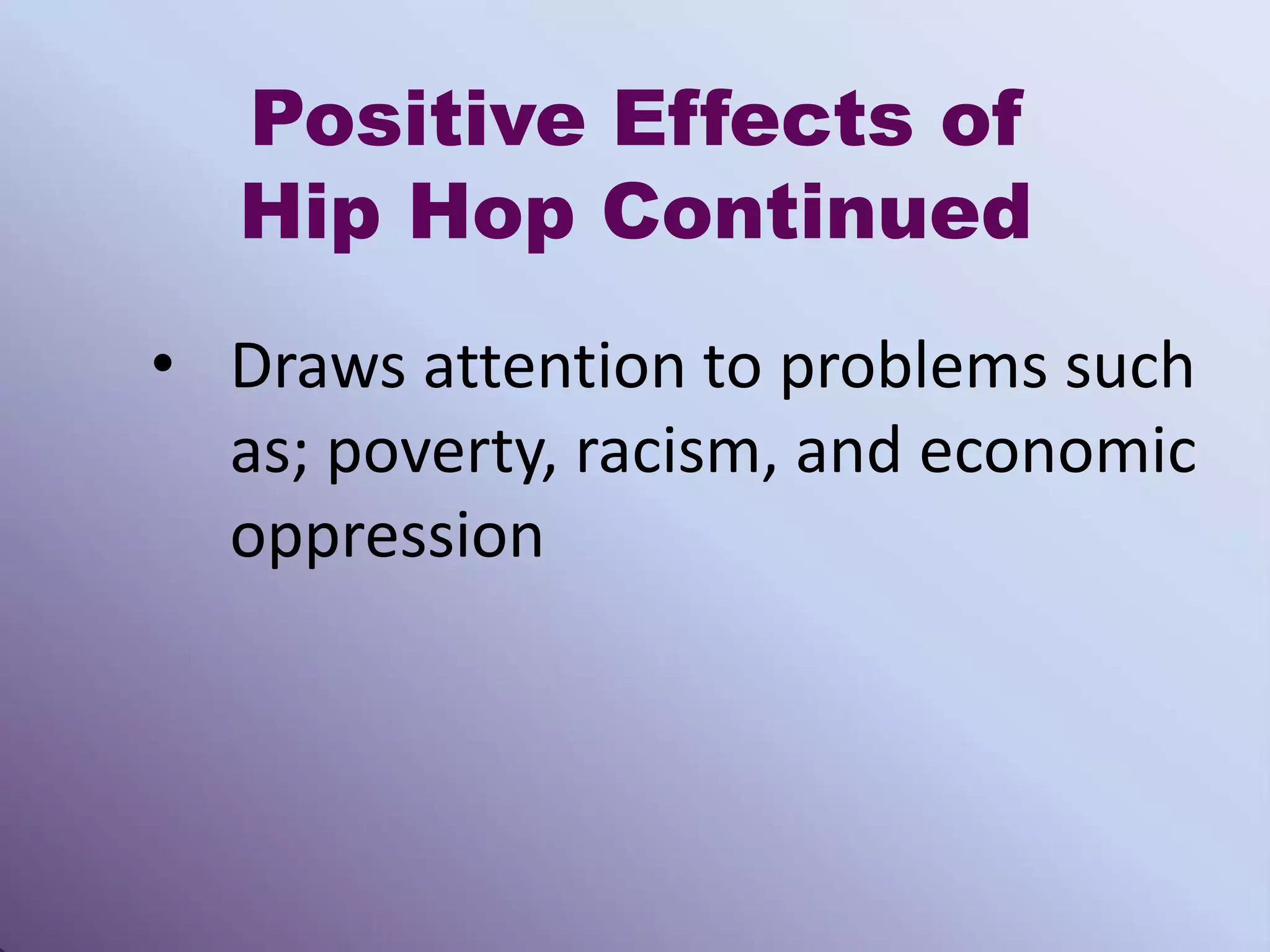 Positive Effects of Hip Hop Continued

• Draws attention to problems such as; poverty, racism, and economic oppression